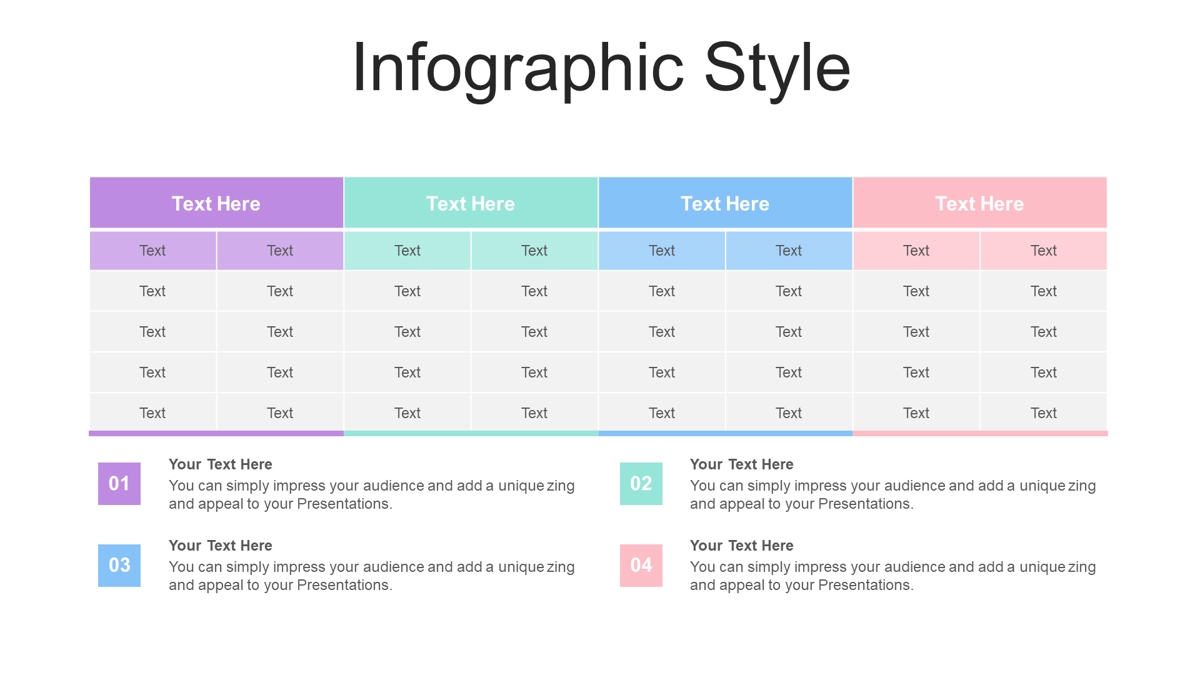 Infographic Style

| Text Here | | Text Here | | Text Here | | Text Here | |
|---|---|---|---|---|---|---|---|
| Text | Text | Text | Text | Text | Text | Text | Text |
| Text | Text | Text | Text | Text | Text | Text | Text |
| Text | Text | Text | Text | Text | Text | Text | Text |
| Text | Text | Text | Text | Text | Text | Text | Text |
| Text | Text | Text | Text | Text | Text | Text | Text |

01
Your Text Here
You can simply impress your audience and add a unique zing and appeal to your Presentations.

02
Your Text Here
You can simply impress your audience and add a unique zing and appeal to your Presentations.

03
Your Text Here
You can simply impress your audience and add a unique zing and appeal to your Presentations.

04
Your Text Here
You can simply impress your audience and add a unique zing and appeal to your Presentations.